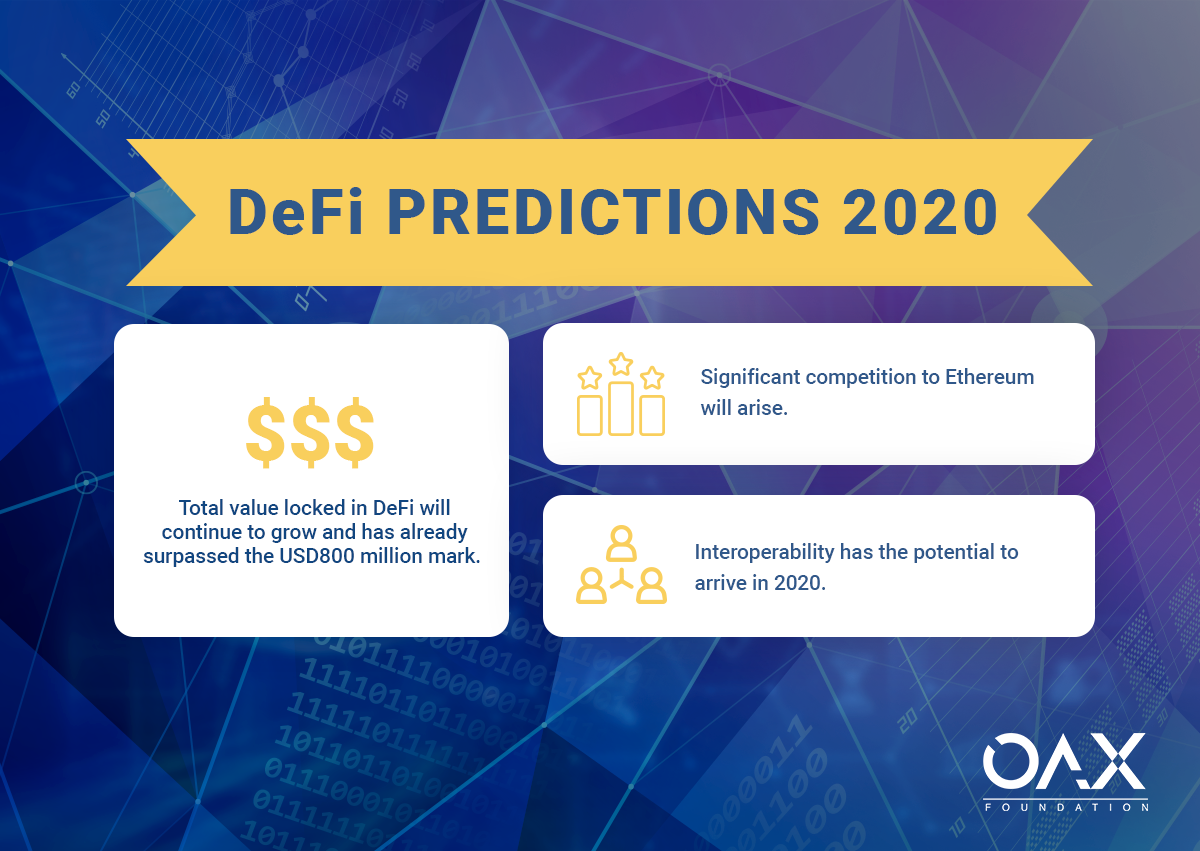 DeFi PREDICTIONS 2020

$$$

Total value locked in DeFi will continue to grow and has already surpassed the USD800 million mark.

Significant competition to Ethereum will arise.

Interoperability has the potential to arrive in 2020.

OAX FOUNDATION